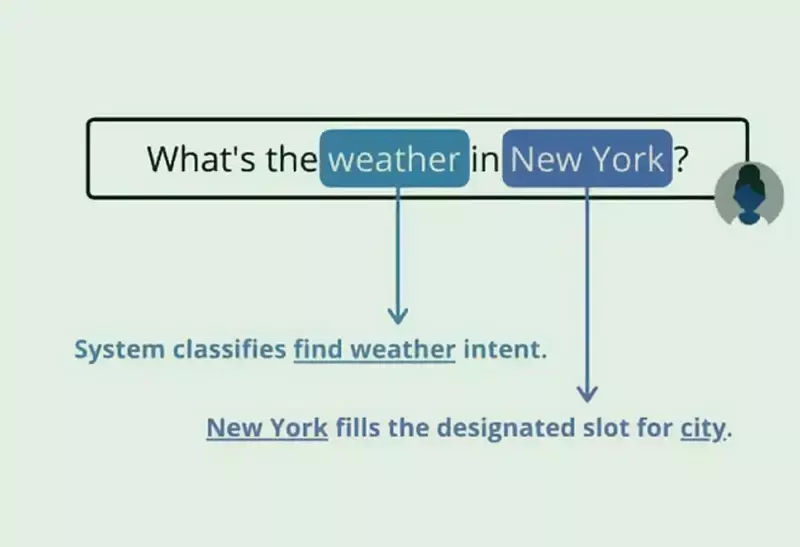 What's the weather in New York ?

System classifies find weather intent.

New York fills the designated slot for city.